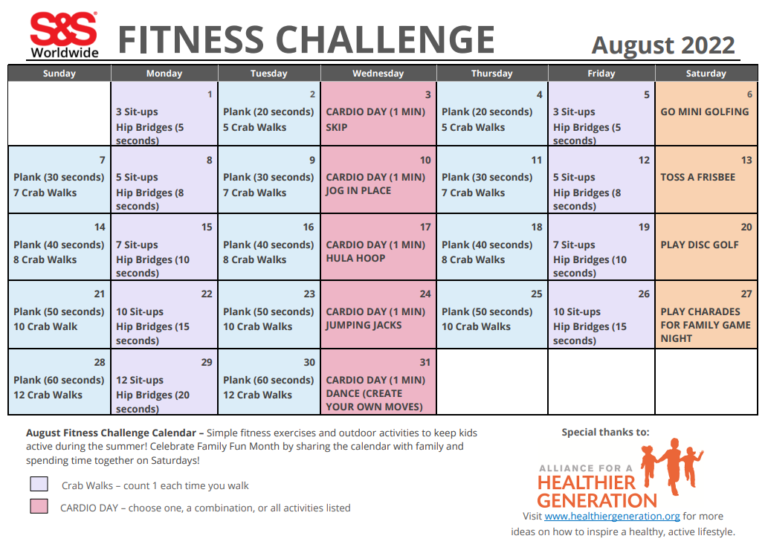 S&S Worldwide

FITNESS CHALLENGE

August 2022

| Sunday | Monday | Tuesday | Wednesday | Thursday | Friday | Saturday |
|---|---|---|---|---|---|---|
| | 1 3 Sit-ups Hip Bridges (5 seconds) | 2 Plank (20 seconds) 5 Crab Walks | 3 CARDIO DAY (1 MIN) SKIP | 4 Plank (20 seconds) 5 Crab Walks | 5 3 Sit-ups Hip Bridges (5 seconds) | 6 GO MINI GOLFING |
| 7 Plank (30 seconds) 7 Crab Walks | 8 5 Sit-ups Hip Bridges (8 seconds) | 9 Plank (30 seconds) 7 Crab Walks | 10 CARDIO DAY (1 MIN) JOG IN PLACE | 11 Plank (30 seconds) 7 Crab Walks | 12 5 Sit-ups Hip Bridges (8 seconds) | 13 TOSS A FRISBEE |
| 14 Plank (40 seconds) 8 Crab Walks | 15 7 Sit-ups Hip Bridges (10 seconds) | 16 Plank (40 seconds) 8 Crab Walks | 17 CARDIO DAY (1 MIN) HULA HOOP | 18 Plank (40 seconds) 8 Crab Walks | 19 7 Sit-ups Hip Bridges (10 seconds) | 20 PLAY DISC GOLF |
| 21 Plank (50 seconds) 10 Crab Walk | 22 10 Sit-ups Hip Bridges (15 seconds) | 23 Plank (50 seconds) 10 Crab Walks | 24 CARDIO DAY (1 MIN) JUMPING JACKS | 25 Plank (50 seconds) 10 Crab Walks | 26 10 Sit-ups Hip Bridges (15 seconds) | 27 PLAY CHARADES FOR FAMILY GAME NIGHT |
| 28 Plank (60 seconds) 12 Crab Walks | 29 12 Sit-ups Hip Bridges (20 seconds) | 30 Plank (60 seconds) 12 Crab Walks | 31 CARDIO DAY (1 MIN) DANCE (CREATE YOUR OWN MOVES) | | | |

August Fitness Challenge Calendar – Simple fitness exercises and outdoor activities to keep kids active during the summer! Celebrate Family Fun Month by sharing the calendar with family and spending time together on Saturdays!

Crab Walks – count 1 each time you walk

CARDIO DAY – choose one, a combination, or all activities listed

Special thanks to:

ALLIANCE FOR A HEALTHIER GENERATION

Visit www.healthiergeneration.org for more ideas on how to inspire a healthy, active lifestyle.